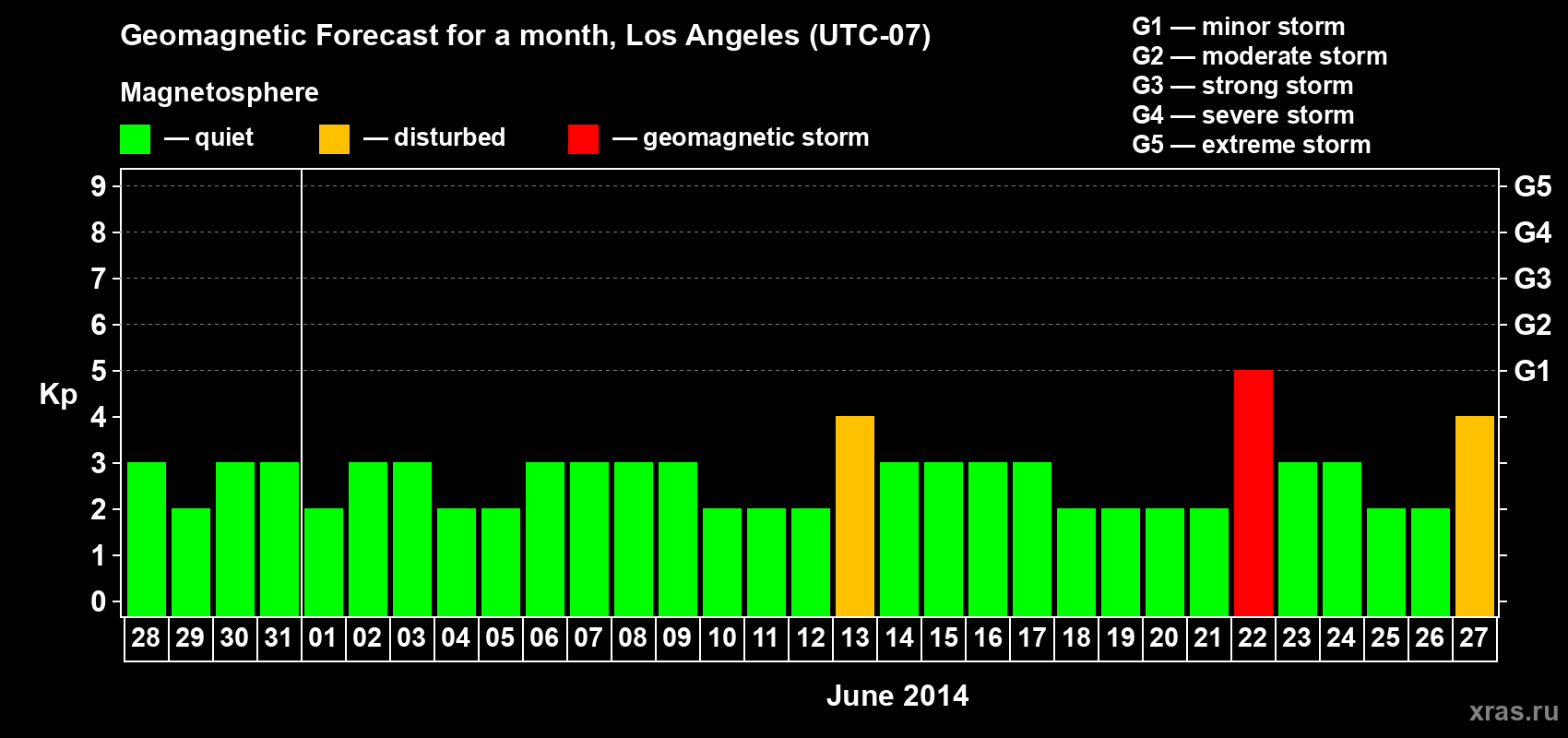 Geomagnetic Forecast for a month, Los Angeles (UTC-07)

Magnetosphere

— quiet — disturbed — geomagnetic storm

G1 — minor storm
G2 — moderate storm
G3 — strong storm
G4 — severe storm
G5 — extreme storm

Kp

9
8
7
6
5
4
3
2
1
0

G5
G4
G3
G2
G1

28 29 30 31 01 02 03 04 05 06 07 08 09 10 11 12 13 14 15 16 17 18 19 20 21 22 23 24 25 26 27

June 2014

xras.ru